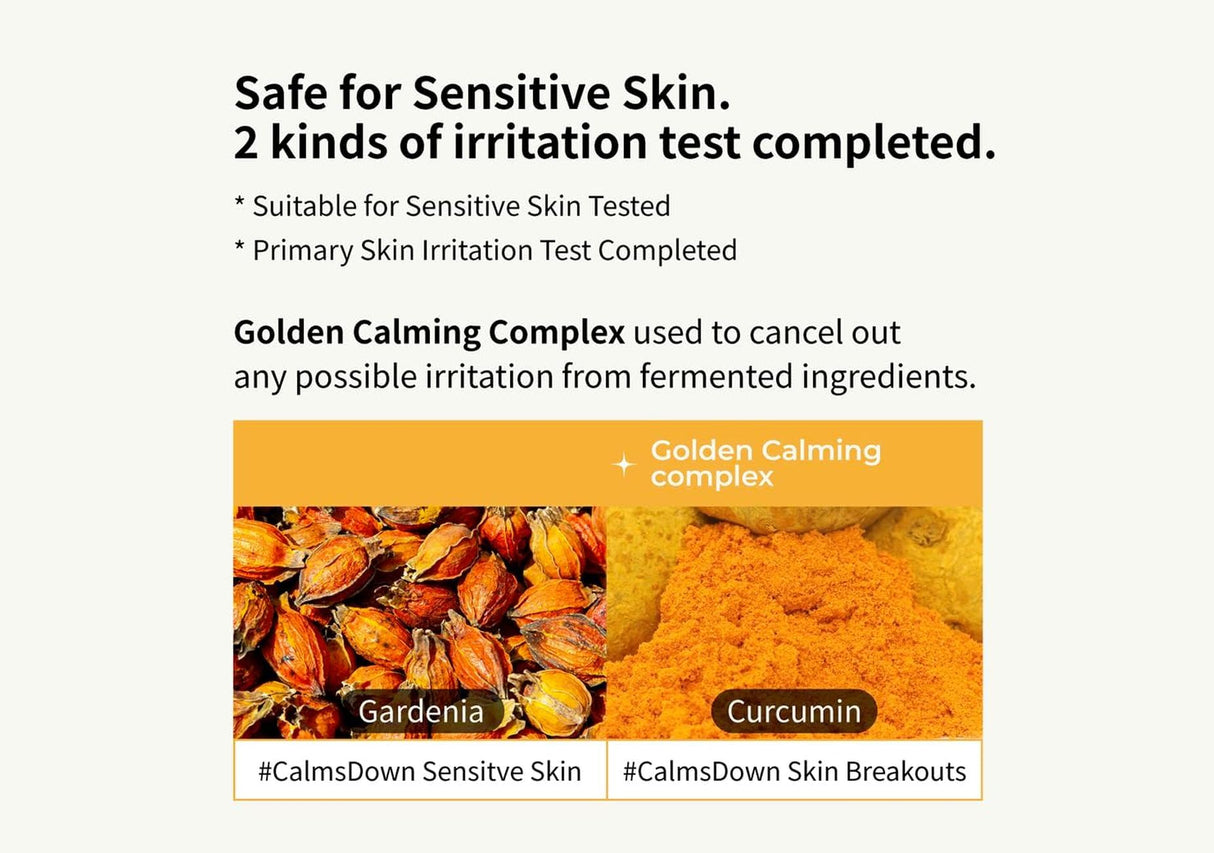 Safe for Sensitive Skin.
2 kinds of irritation test completed.

* Suitable for Sensitive Skin Tested
* Primary Skin Irritation Test Completed

Golden Calming Complex used to cancel out any possible irritation from fermented ingredients.

Golden Calming complex

Gardenia

Curcumin

#CalmsDown Sensitve Skin

#CalmsDown Skin Breakouts